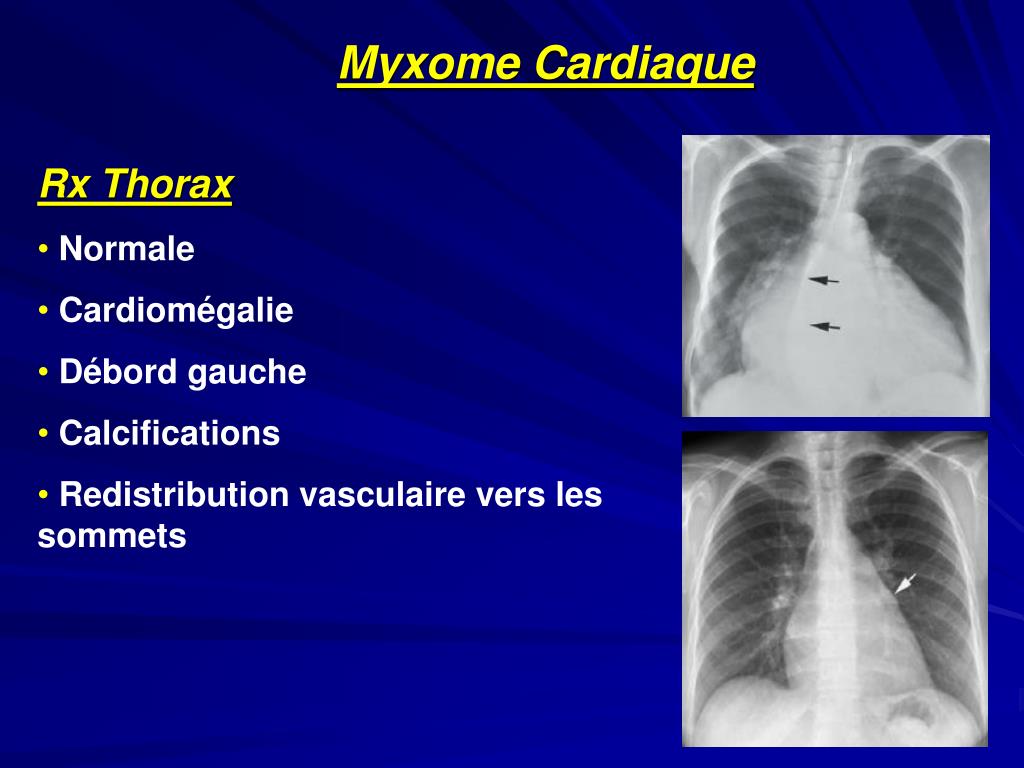 Myxome Cardiaque

Rx Thorax

• Normale

• Cardiomégalie

• Débord gauche

• Calcifications

• Redistribution vasculaire vers les sommets